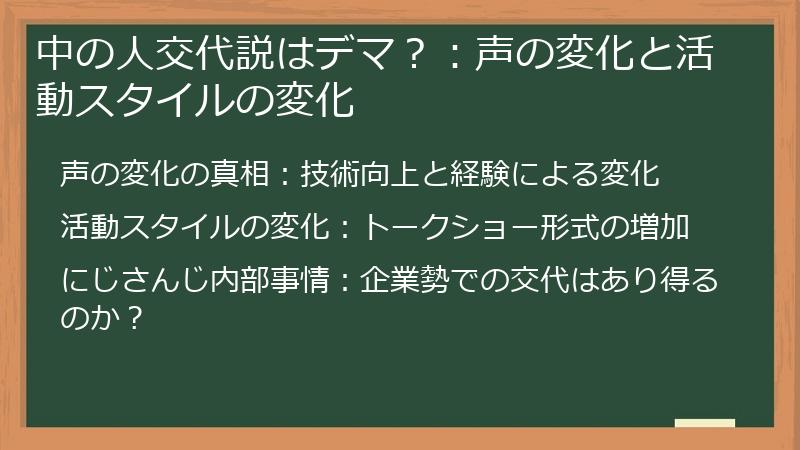 中の人交代説はデマ？：声の変化と活動スタイルの変化

声の変化の真相：技術向上と経験による変化

活動スタイルの変化：トークショー形式の増加

にじさんじ内部事情：企業勢での交代はあり得るのか？